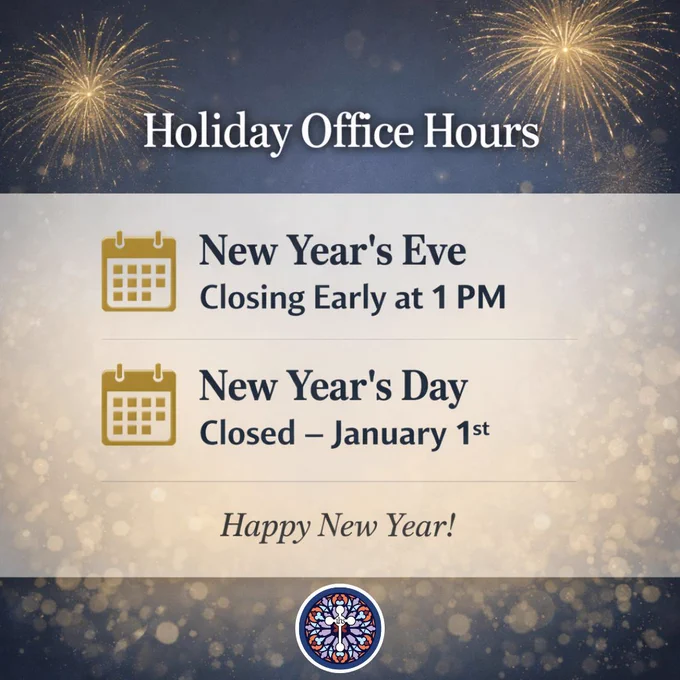 Holiday Office Hours

New Year's Eve
Closing Early at 1 PM

New Year's Day
Closed – January 1st

Happy New Year!